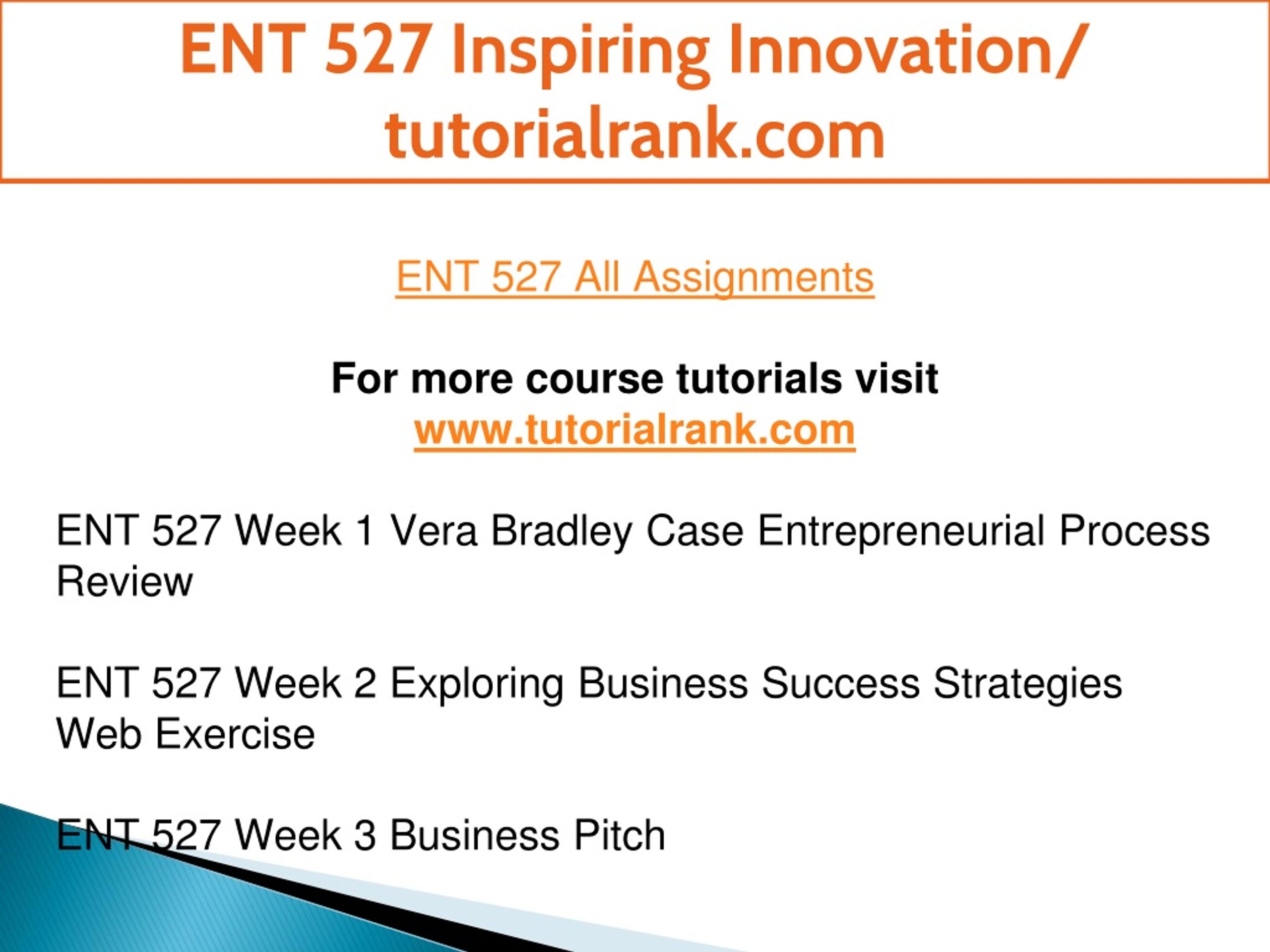 ENT 527 Inspiring Innovation/ tutorialrank.com

ENT 527 All Assignments

For more course tutorials visit
www.tutorialrank.com

ENT 527 Week 1 Vera Bradley Case Entrepreneurial Process Review

ENT 527 Week 2 Exploring Business Success Strategies Web Exercise

ENT 527 Week 3 Business Pitch